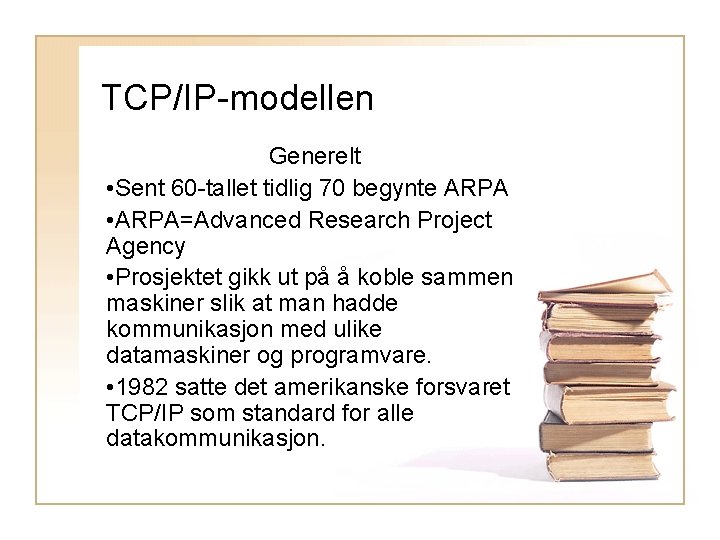 TCP/IP-modellen

Generelt

•Sent 60-tallet tidlig 70 begynte ARPA

•ARPA=Advanced Research Project Agency

•Prosjektet gikk ut på å koble sammen maskiner slik at man hadde kommunikasjon med ulike datamaskiner og programvare.

•1982 satte det amerikanske forsvaret TCP/IP som standard for alle datakommunikasjon.